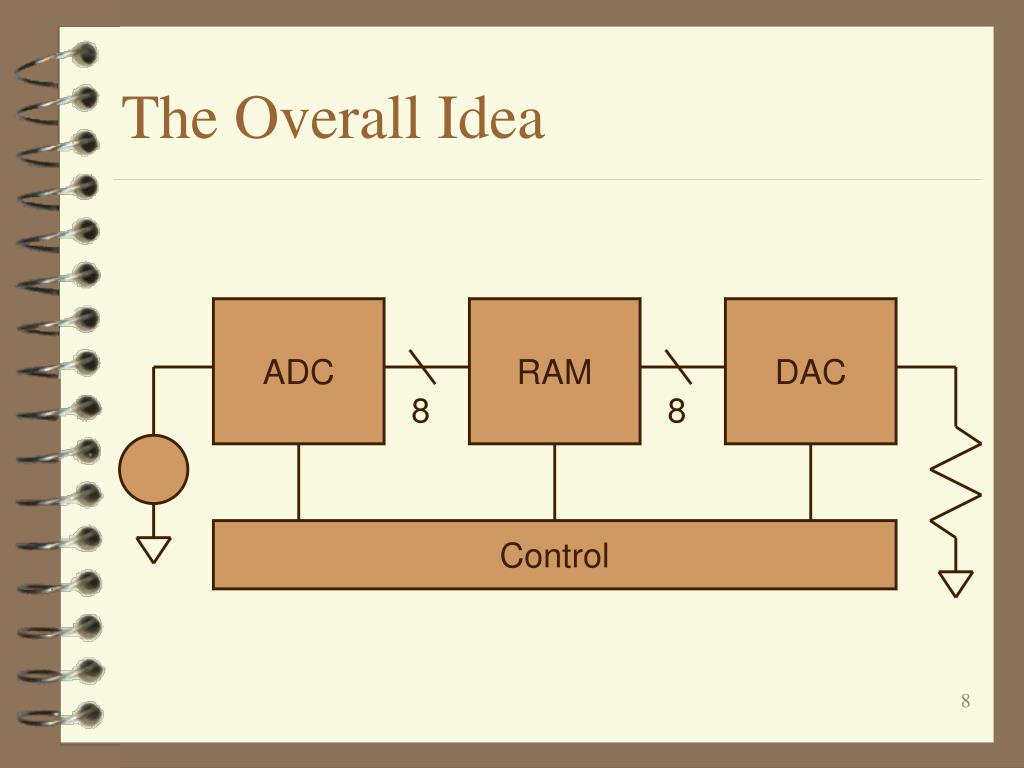 The Overall Idea

ADC

8

RAM

8

DAC

Control

8